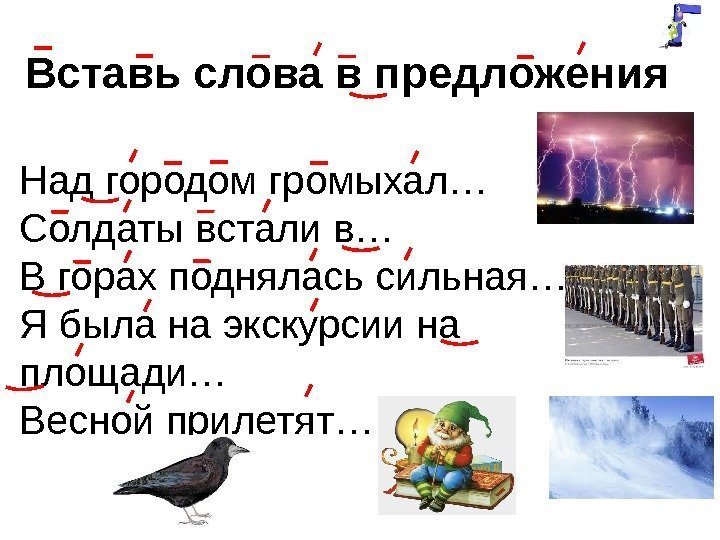 Вставь слова в предложения

Над городом громыхал…
Солдаты встали в…
В горах поднялась сильная…
Я была на экскурсии на площади…
Весной прилетят…